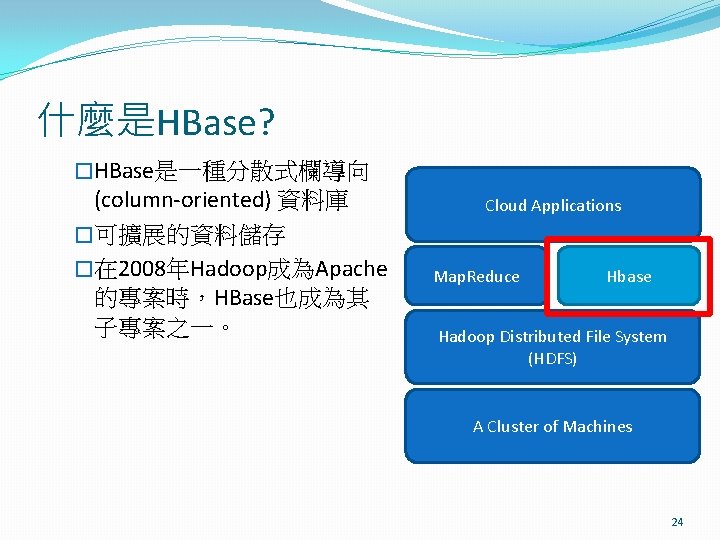 什麼是HBase?

□HBase是一種分散式欄導向 (column-oriented) 資料庫

□可擴展的資料儲存

□在2008年Hadoop成為Apache的專案時，HBase也成為其子專案之一。

Cloud Applications

MapReduce

Hbase

Hadoop Distributed File System (HDFS)

A Cluster of Machines

24